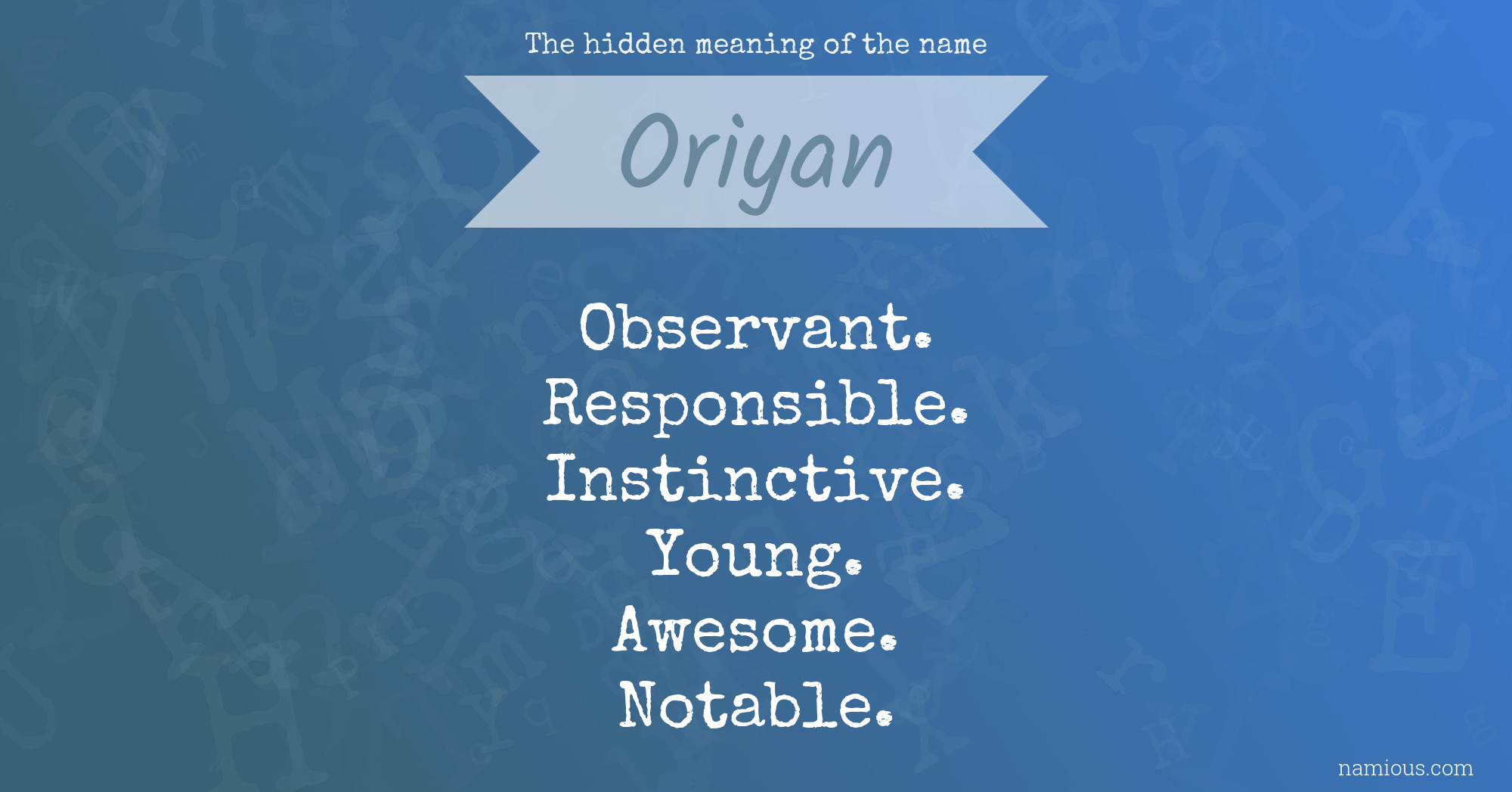 The hidden meaning of the name

Oriyan

Observant.
Responsible.
Instinctive.
Young.
Awesome.
Notable.

namious.com